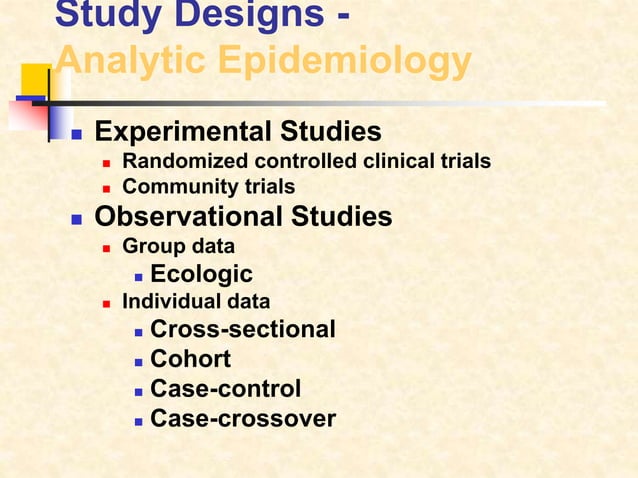 Study Designs -
Analytic Epidemiology

- Experimental Studies
  - Randomized controlled clinical trials
  - Community trials
- Observational Studies
  - Group data
    - Ecologic
  - Individual data
    - Cross-sectional
    - Cohort
    - Case-control
    - Case-crossover